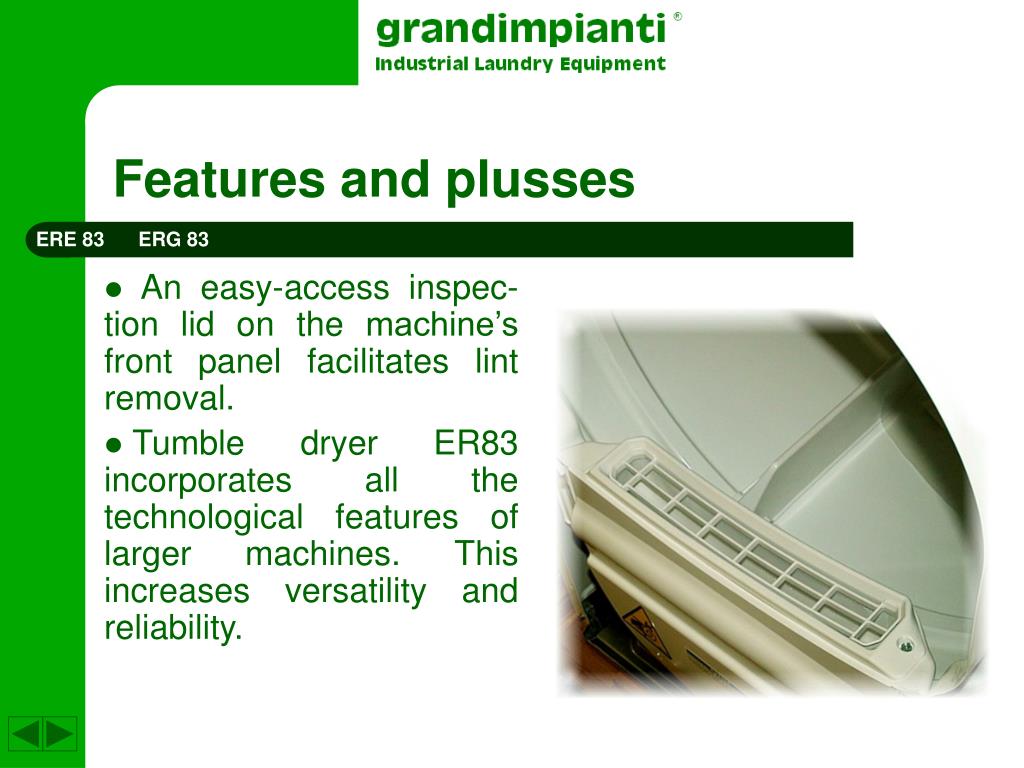 grandimpianti ®
Industrial Laundry Equipment

Features and plusses

ERE 83 ERG 83

● An easy-access inspection lid on the machine’s front panel facilitates lint removal.

● Tumble dryer ER83 incorporates all the technological features of larger machines. This increases versatility and reliability.